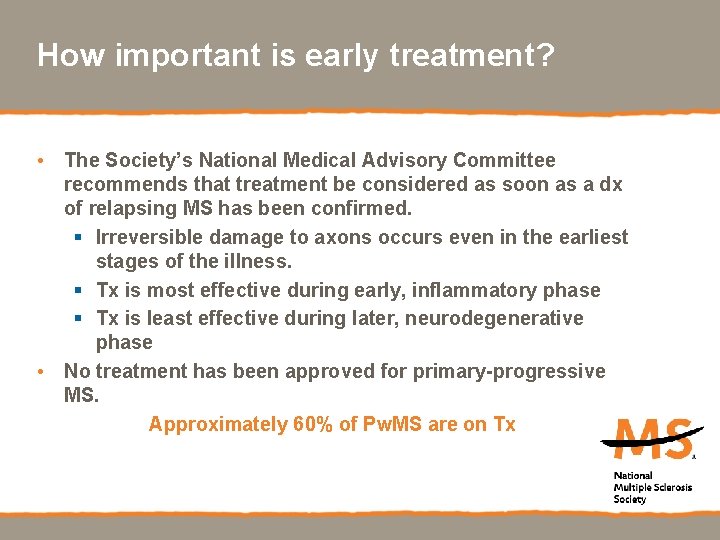 How important is early treatment?

• The Society's National Medical Advisory Committee recommends that treatment be considered as soon as a dx of relapsing MS has been confirmed.

▪ Irreversible damage to axons occurs even in the earliest stages of the illness.

▪ Tx is most effective during early, inflammatory phase

▪ Tx is least effective during later, neurodegenerative phase

• No treatment has been approved for primary-progressive MS.

Approximately 60% of PwMS are on Tx

MS

National Multiple Sclerosis Society